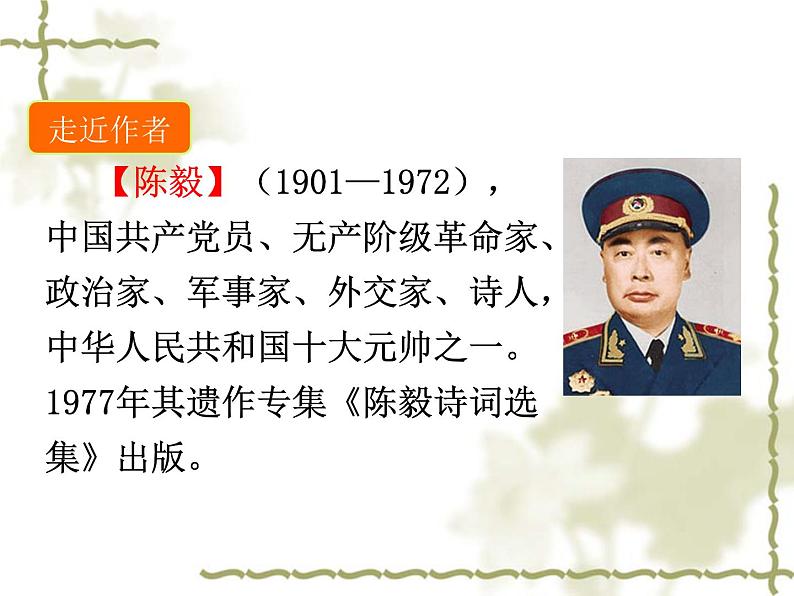 走近作者

【陈毅】（1901—1972），中国共产党员、无产阶级革命家、政治家、军事家、外交家、诗人，中华人民共和国十大元帅之一。1977年其遗作专集《陈毅诗词选集》出版。